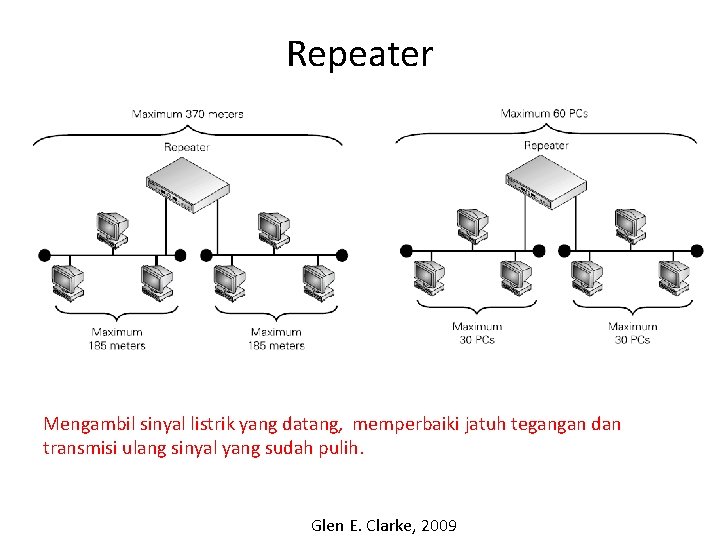 Repeater

Maximum 370 meters

Repeater

Maximum 185 meters

Maximum 185 meters

Maximum 60 PCs

Repeater

Maximum 30 PCs

Maximum 30 PCs

Mengambil sinyal listrik yang datang, memperbaiki jatuh tegangan dan transmisi ulang sinyal yang sudah pulih.

Glen E. Clarke, 2009